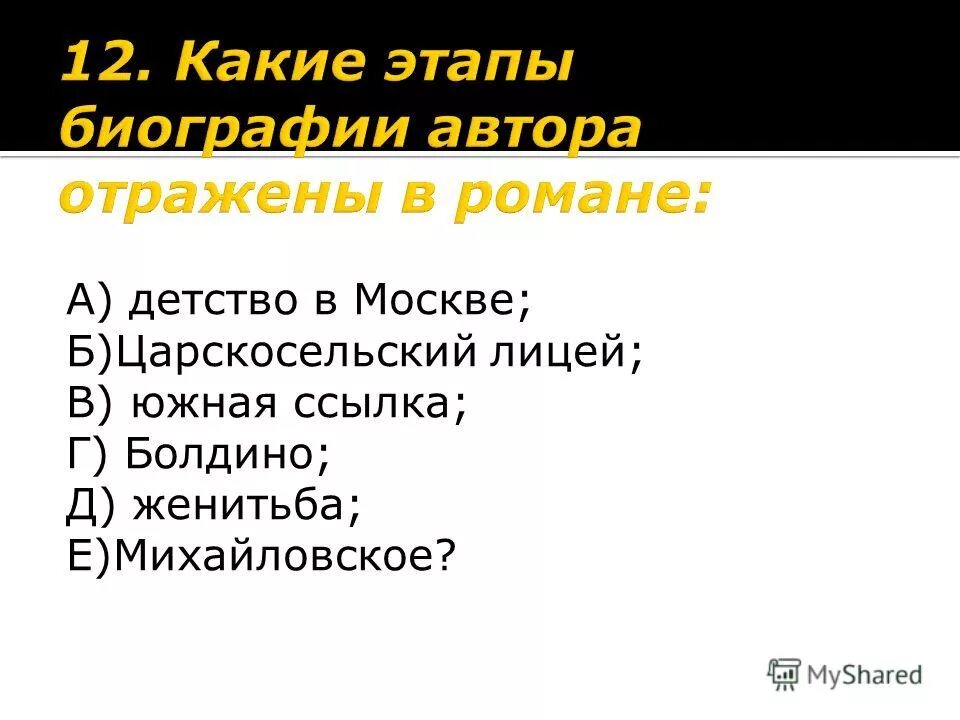 12. Какие этапы биографии автора отражены в романе:

А) детство в Москве;
Б)Царскосельский лицей;
В) южная ссылка;
Г) Болдино;
Д) женитьба;
Е)Михайловское?

MyShared